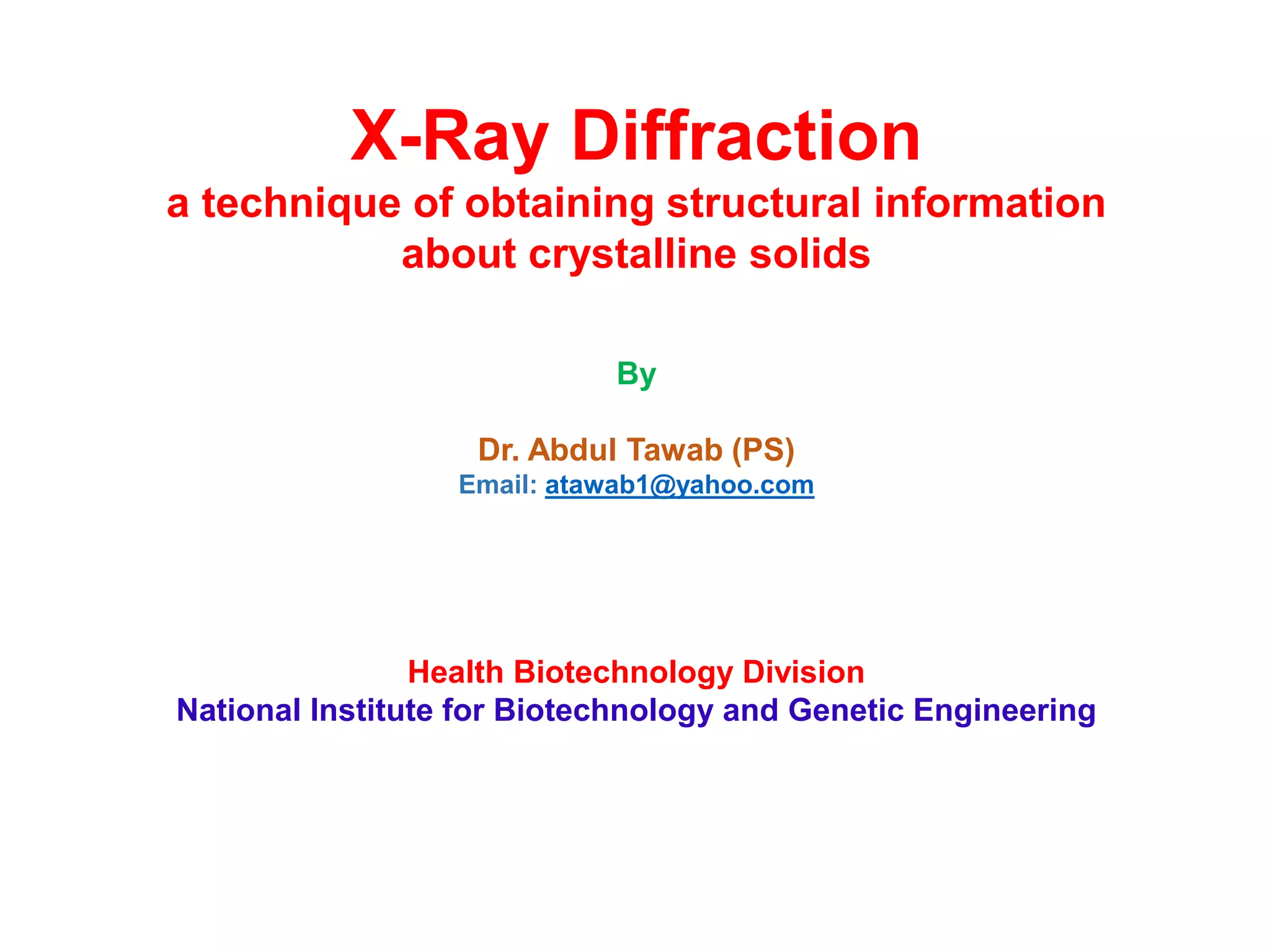 X-Ray Diffraction
a technique of obtaining structural information about crystalline solids

By

Dr. Abdul Tawab (PS)
Email: atawab1@yahoo.com

Health Biotechnology Division
National Institute for Biotechnology and Genetic Engineering